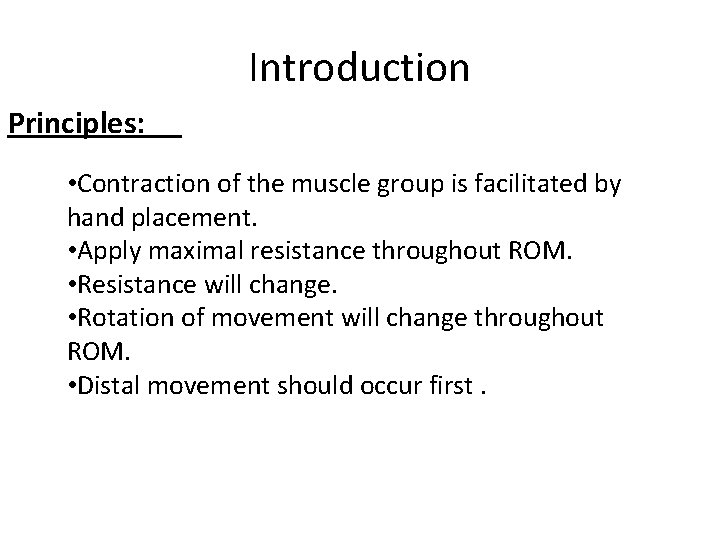 Introduction

Principles:

•Contraction of the muscle group is facilitated by hand placement.
•Apply maximal resistance throughout ROM.
•Resistance will change.
•Rotation of movement will change throughout ROM.
•Distal movement should occur first .